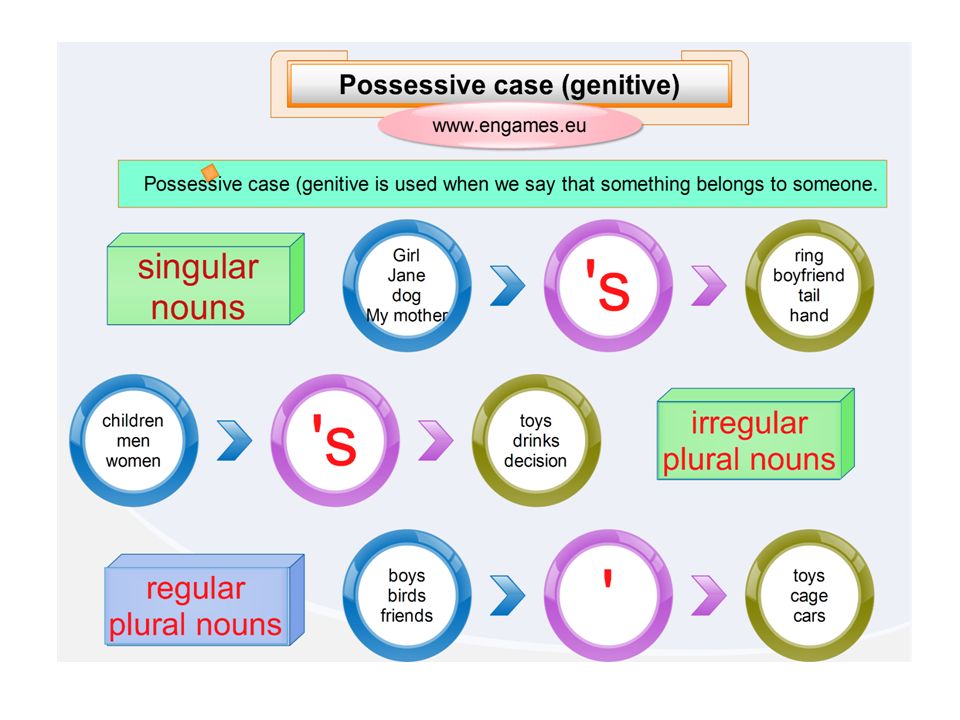 Possessive case (genitive)

www.engames.eu

Possessive case (genitive is used when we say that something belongs to someone.

singular nouns

Girl
Jane
dog
My mother

's

ring
boyfriend
tail
hand

children
men
women

's

toys
drinks
decision

irregular plural nouns

regular plural nouns

boys
birds
friends

'

toys
cage
cars